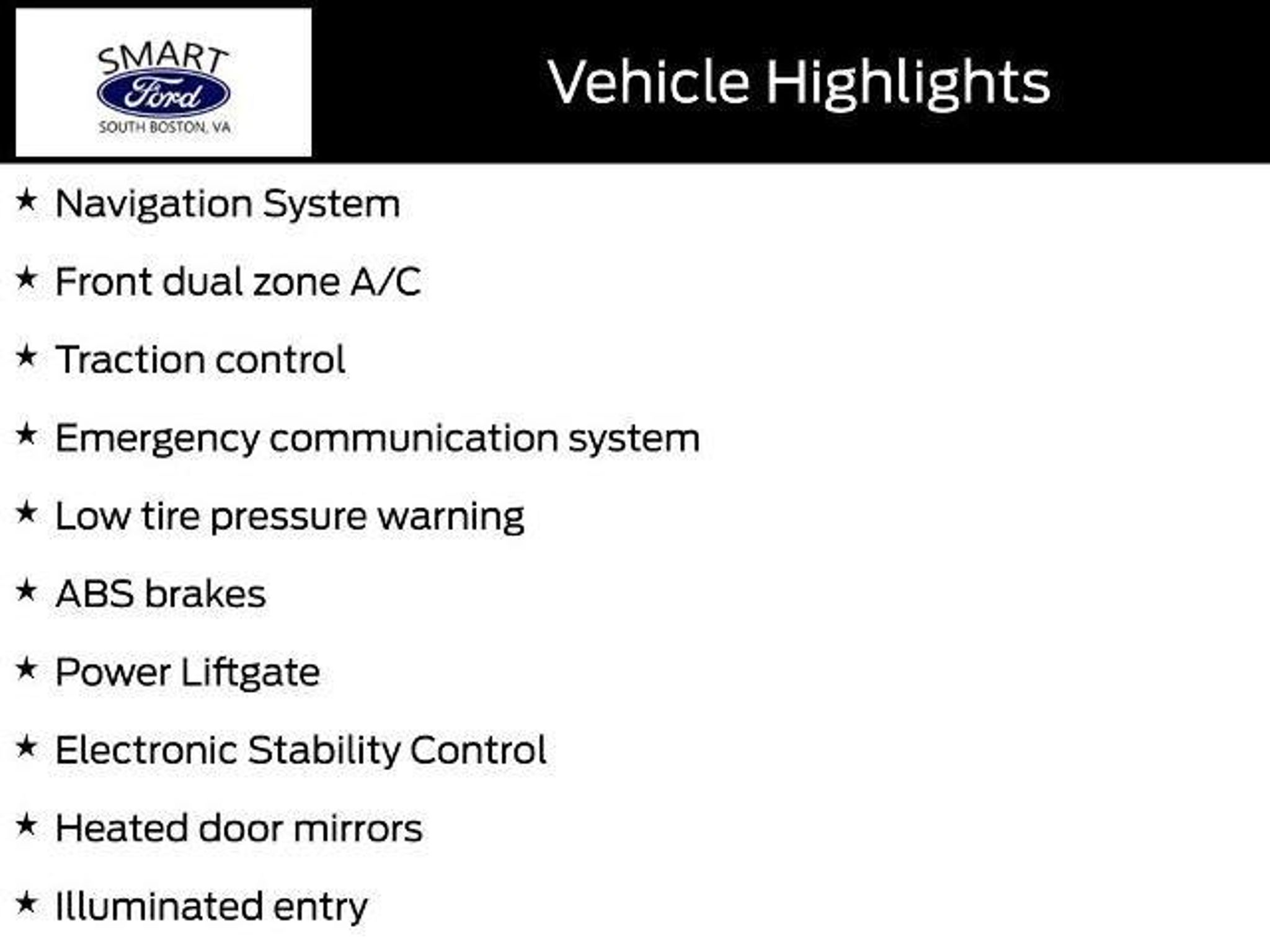 SMART
Ford
SOUTH BOSTON, VA

Vehicle Highlights

★ Navigation System

★ Front dual zone A/C

★ Traction control

★ Emergency communication system

★ Low tire pressure warning

★ ABS brakes

★ Power Liftgate

★ Electronic Stability Control

★ Heated door mirrors

★ Illuminated entry